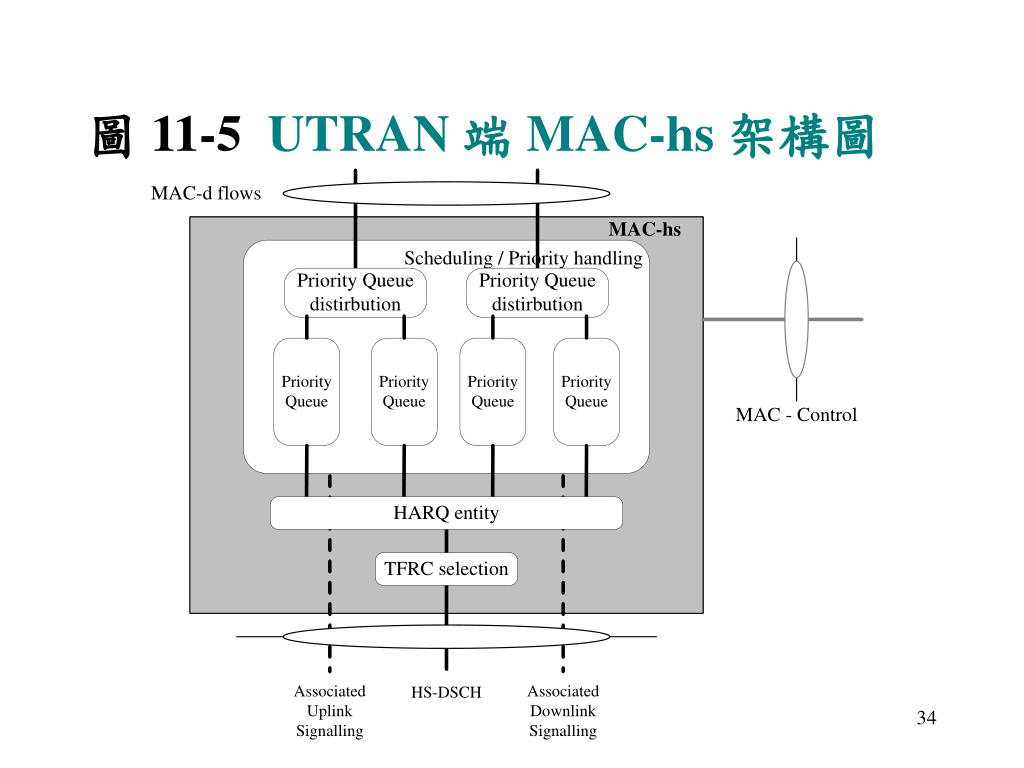 圖 11-5 UTRAN 端 MAC-hs 架構圖

MAC-d flows

MAC-hs

Scheduling / Priority handling

Priority Queue distirbution

Priority Queue distirbution

Priority Queue

Priority Queue

Priority Queue

Priority Queue

MAC - Control

HARQ entity

TFRC selection

Associated Uplink Signalling

HS-DSCH

Associated Downlink Signalling

34